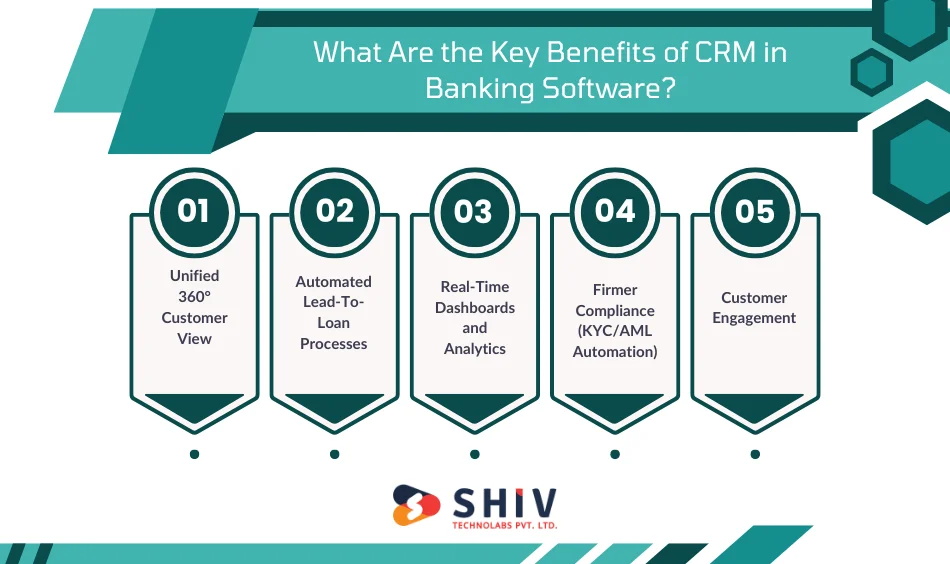 What Are the Key Benefits of CRM in Banking Software?

01
Unified 360° Customer View

02
Automated Lead-To-Loan Processes

03
Real-Time Dashboards and Analytics

04
Firmer Compliance (KYC/AML Automation)

05
Customer Engagement

SHIV
TECHNOLABS PVT. LTD.